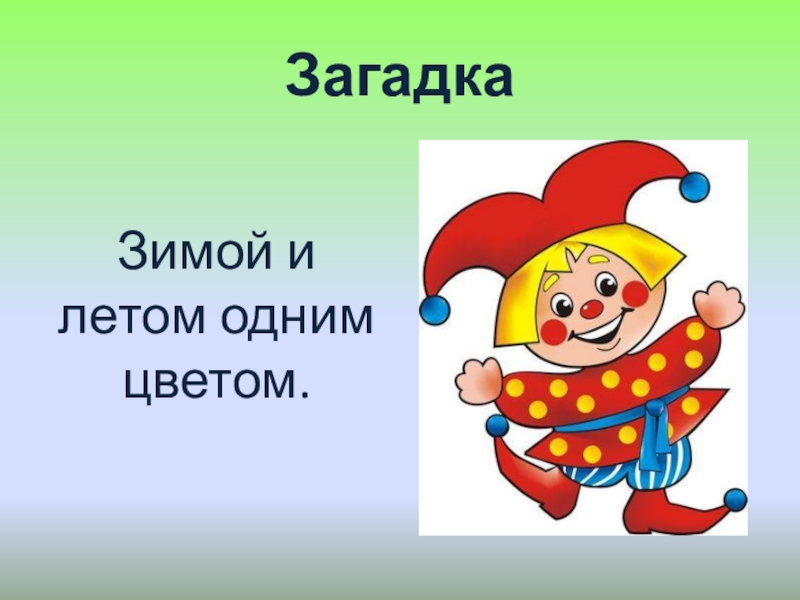 Загадка

Зимой и летом одним цветом.